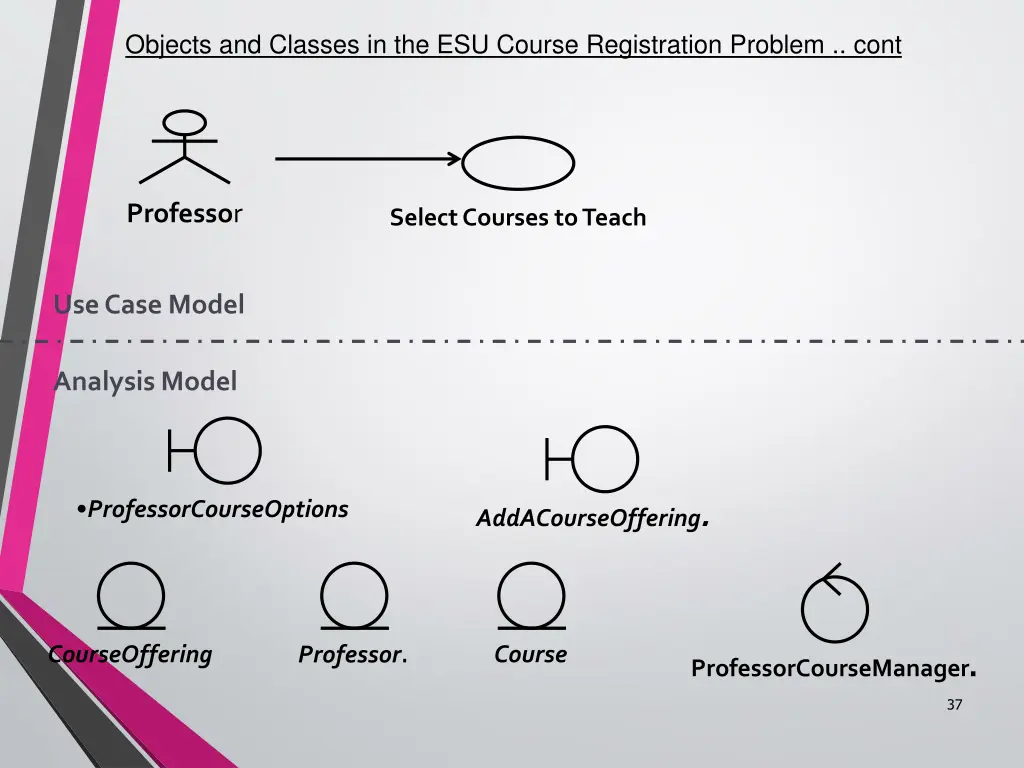 Objects and Classes in the ESU Course Registration Problem .. cont

Professor

Select Courses to Teach

Use Case Model

Analysis Model

•ProfessorCourseOptions

AddACourseOffering.

CourseOffering

Professor.

Course

ProfessorCourseManager.

37